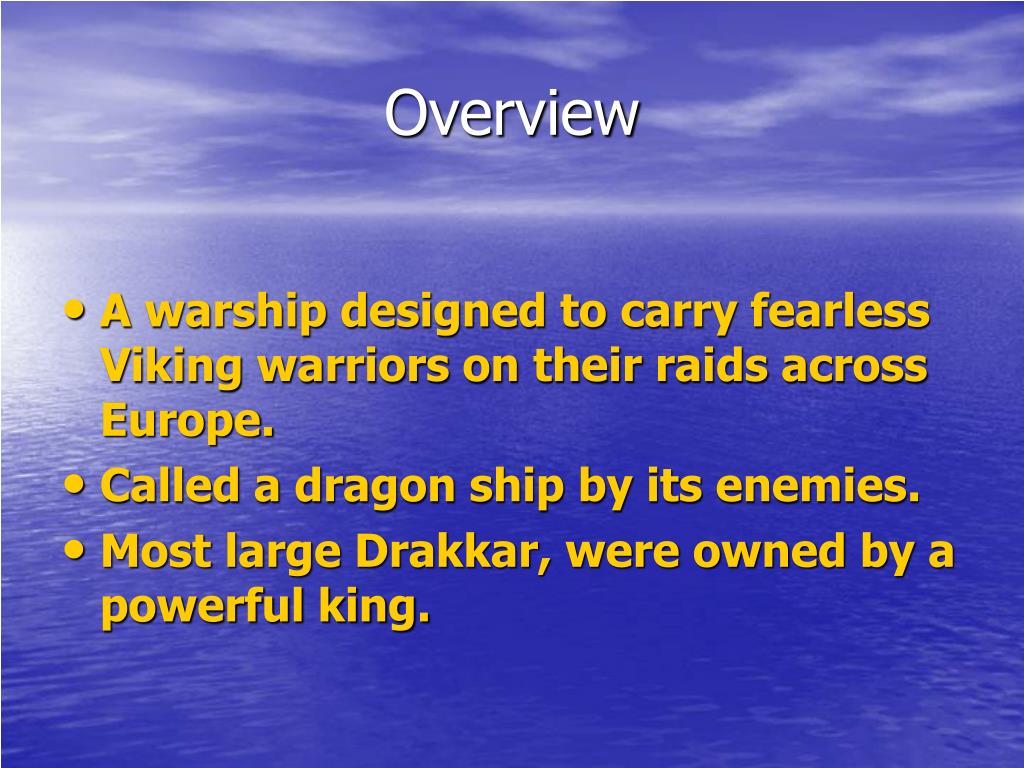 Overview

• A warship designed to carry fearless Viking warriors on their raids across Europe.
• Called a dragon ship by its enemies.
• Most large Drakkar, were owned by a powerful king.